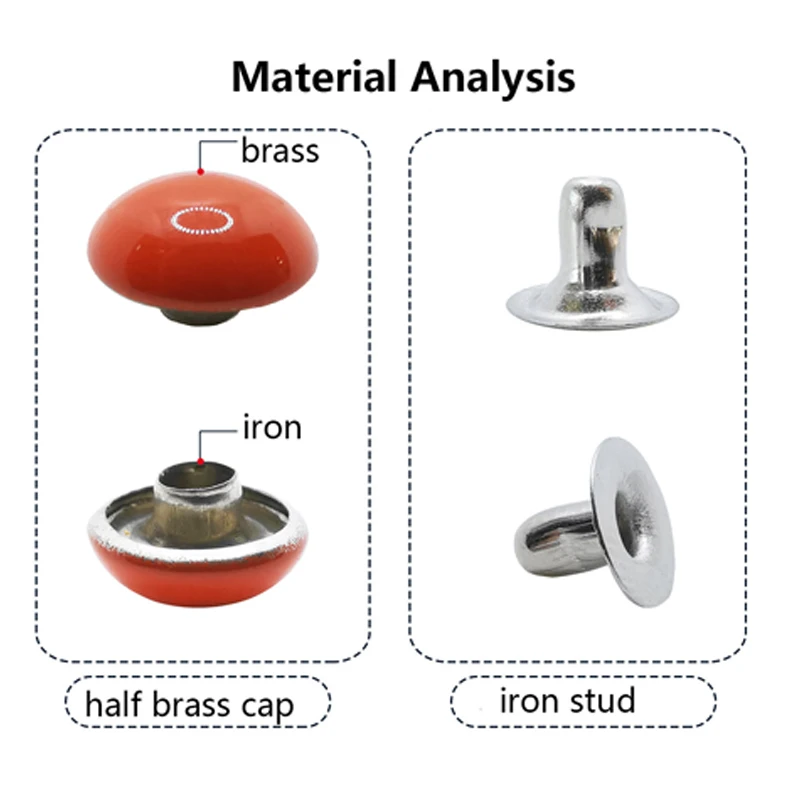 Material Analysis

brass

iron

half brass cap

iron stud